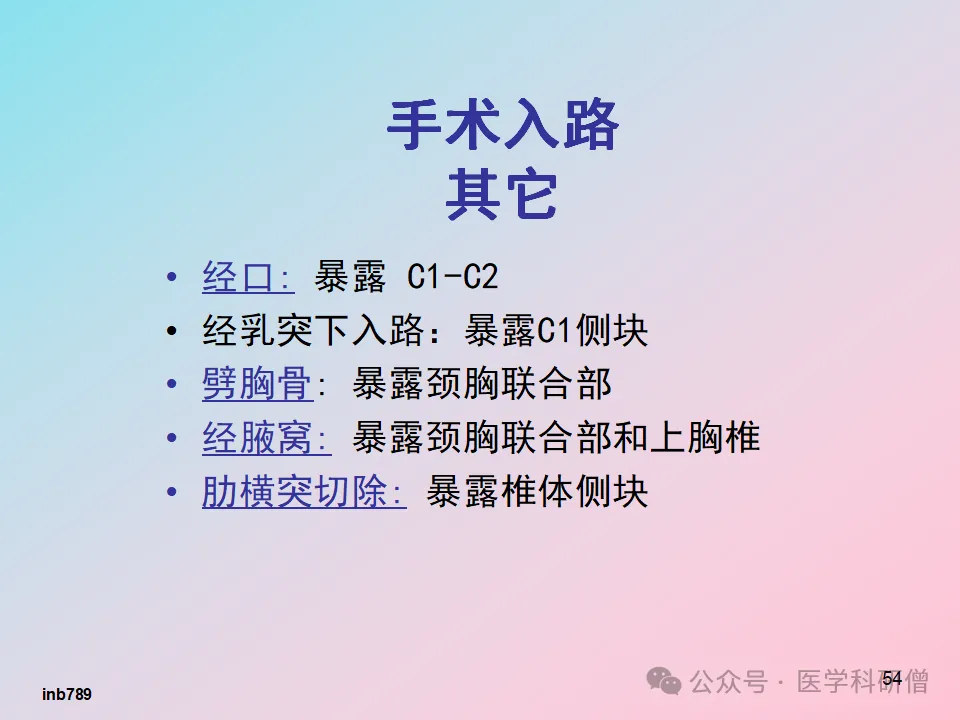 手术入路
其它

• 经口: 暴露 C1-C2
• 经乳突下入路：暴露C1侧块
• 劈胸骨: 暴露颈胸联合部
• 经腋窝: 暴露颈胸联合部和上胸椎
• 肋横突切除: 暴露椎体侧块

inb789

公众号 · 医学科研僧

54